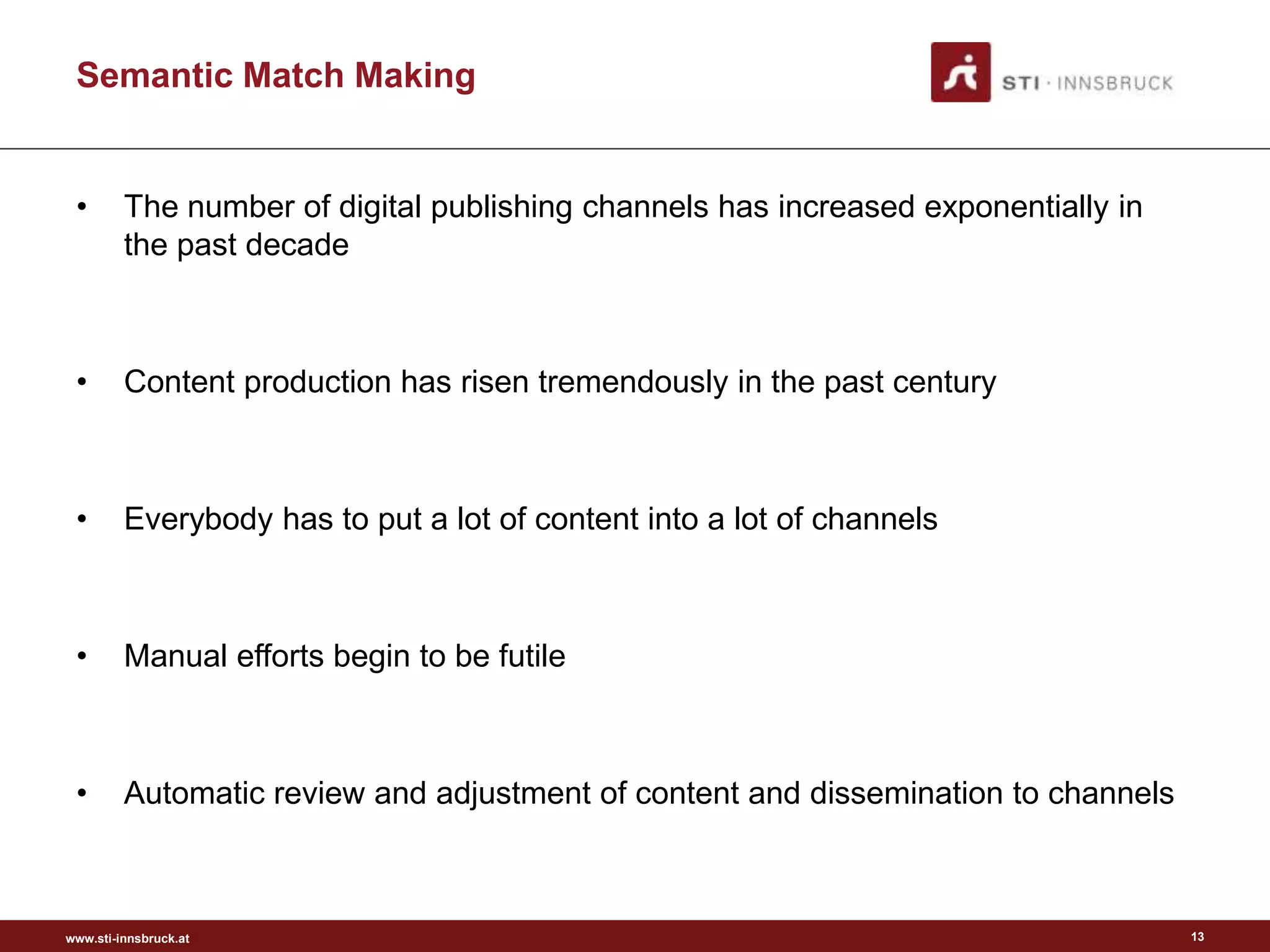 Semantic Match Making

STI · INNSBRUCK

• The number of digital publishing channels has increased exponentially in the past decade

• Content production has risen tremendously in the past century

• Everybody has to put a lot of content into a lot of channels

• Manual efforts begin to be futile

• Automatic review and adjustment of content and dissemination to channels

www.sti-innsbruck.at

13